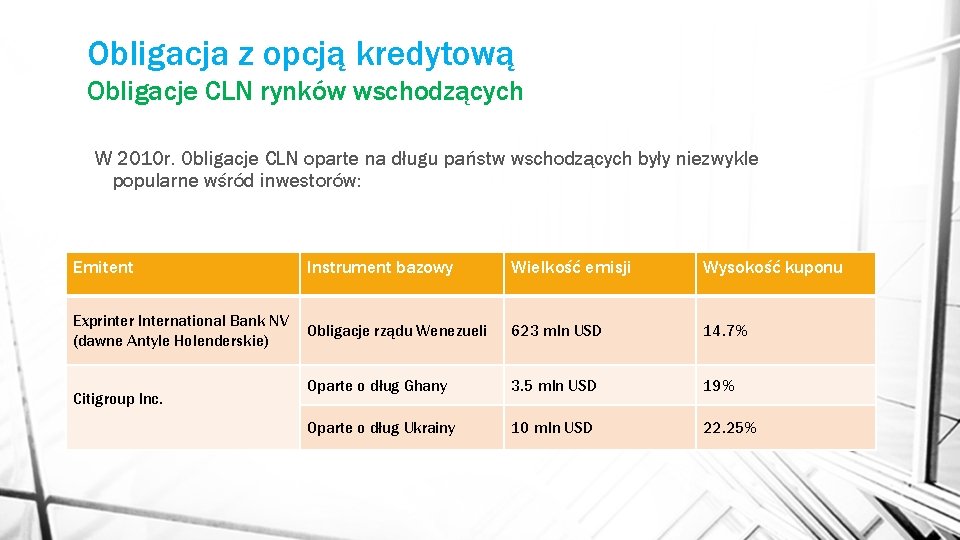 Obligacja z opcją kredytową

Obligacje CLN rynków wschodzących

W 2010r. Obligacje CLN oparte na długu państw wschodzących były niezwykle popularne wśród inwestorów:

| Emitent | Instrument bazowy | Wielkość emisji | Wysokość kuponu |
|---|---|---|---|
| Exprinter International Bank NV (dawne Antyle Holenderskie) | Obligacje rządu Wenezueli | 623 mln USD | 14.7% |
| Citigroup Inc. | Oparte o dług Ghany | 3.5 mln USD | 19% |
| | Oparte o dług Ukrainy | 10 mln USD | 22.25% |